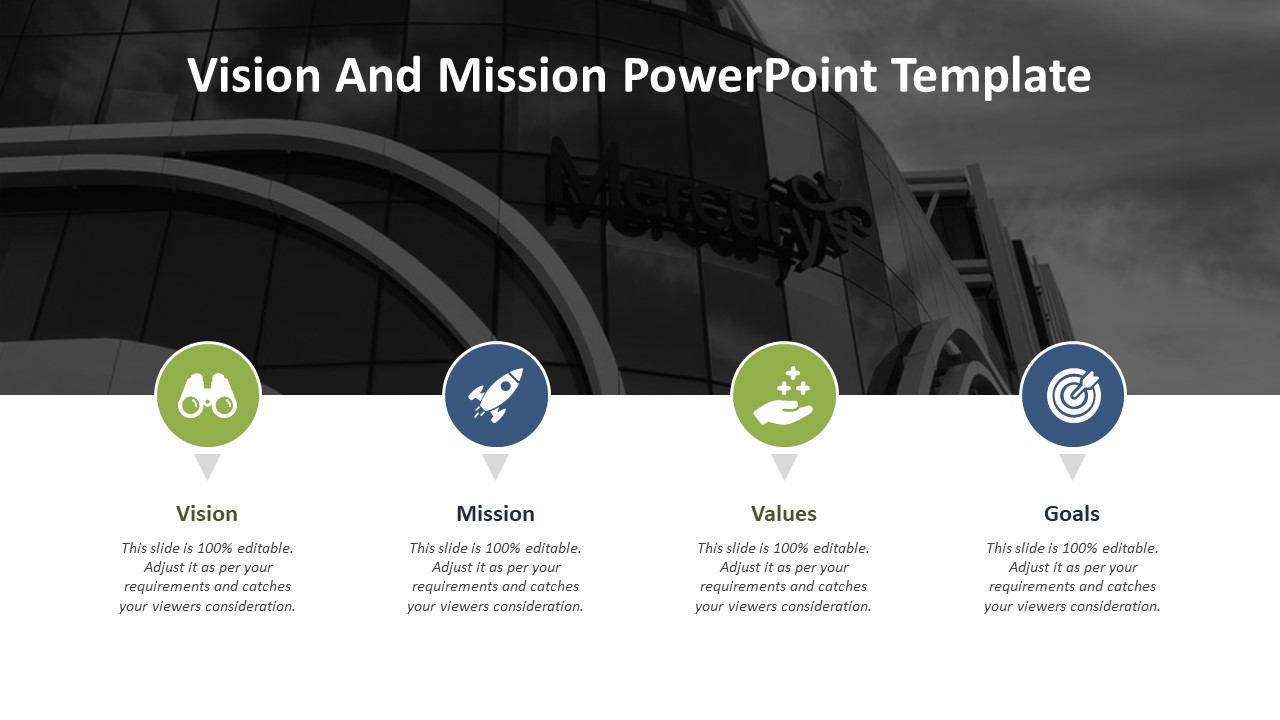 Vision And Mission PowerPoint Template

Vision

This slide is 100% editable. Adjust it as per your requirements and catches your viewers consideration.

Mission

This slide is 100% editable. Adjust it as per your requirements and catches your viewers consideration.

Values

This slide is 100% editable. Adjust it as per your requirements and catches your viewers consideration.

Goals

This slide is 100% editable. Adjust it as per your requirements and catches your viewers consideration.